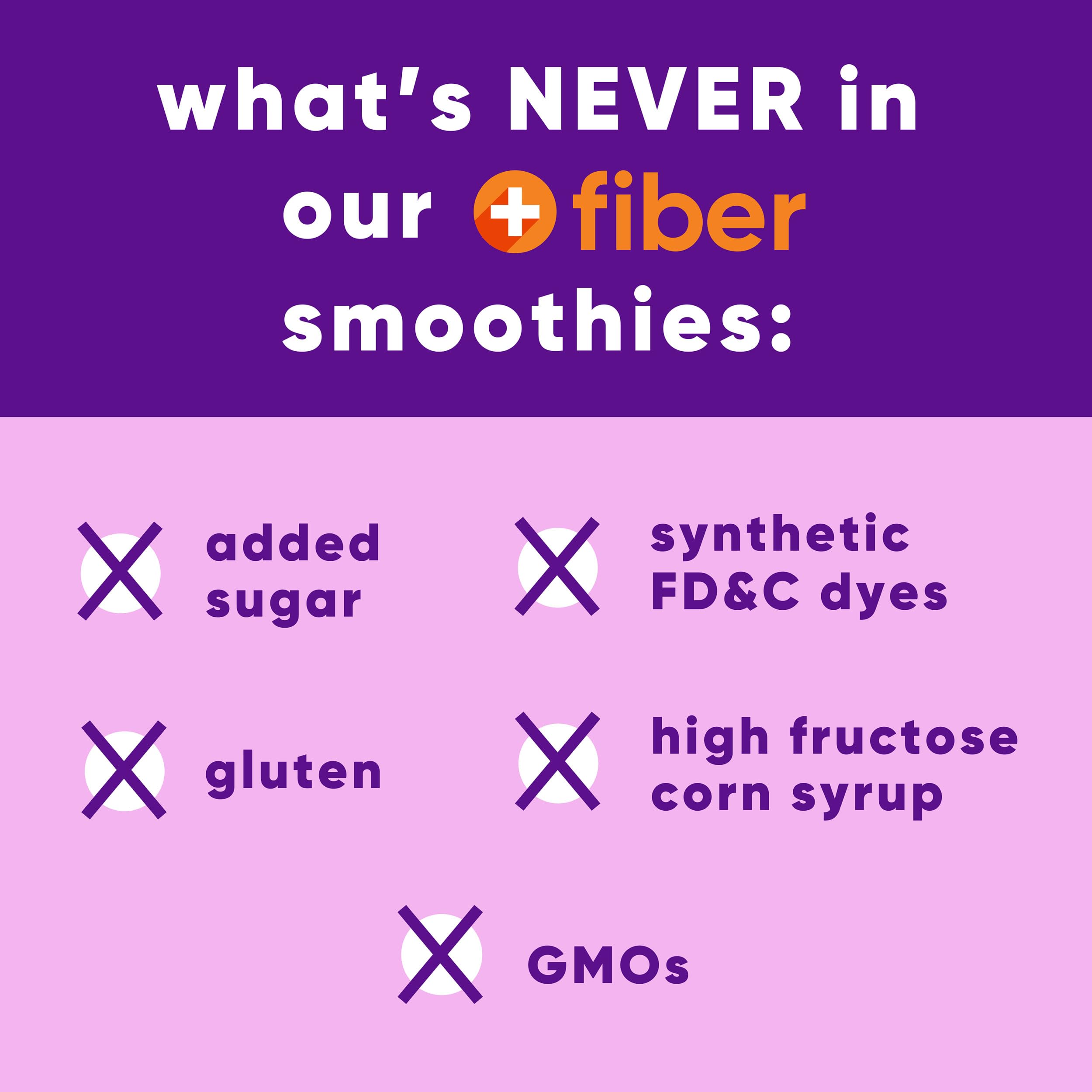 what's NEVER in our +fiber smoothies:

added sugar

synthetic FD&C dyes

gluten

high fructose corn syrup

GMOs